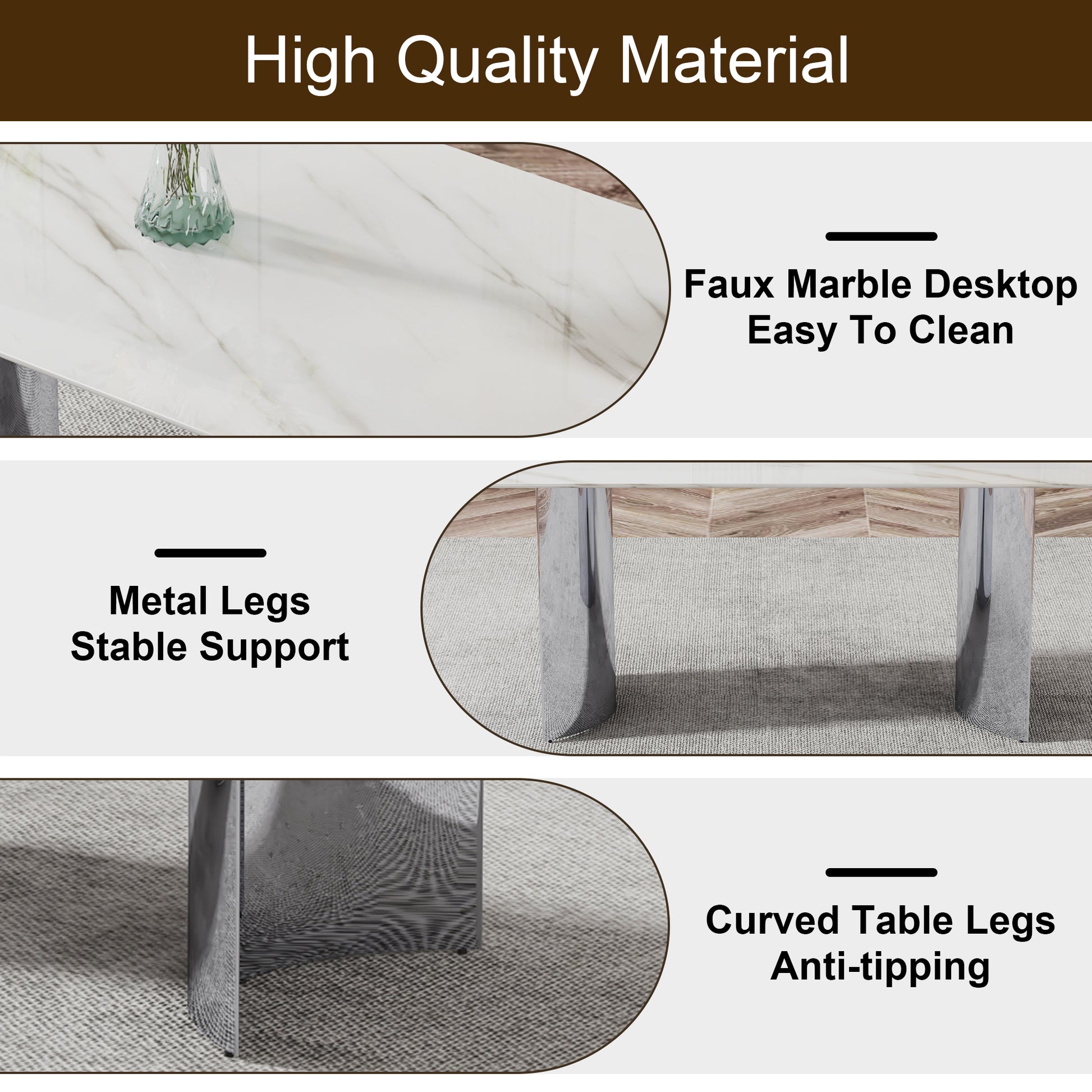 High Quality Material

Faux Marble Desktop
Easy To Clean

Metal Legs
Stable Support

Curved Table Legs
Anti-tipping